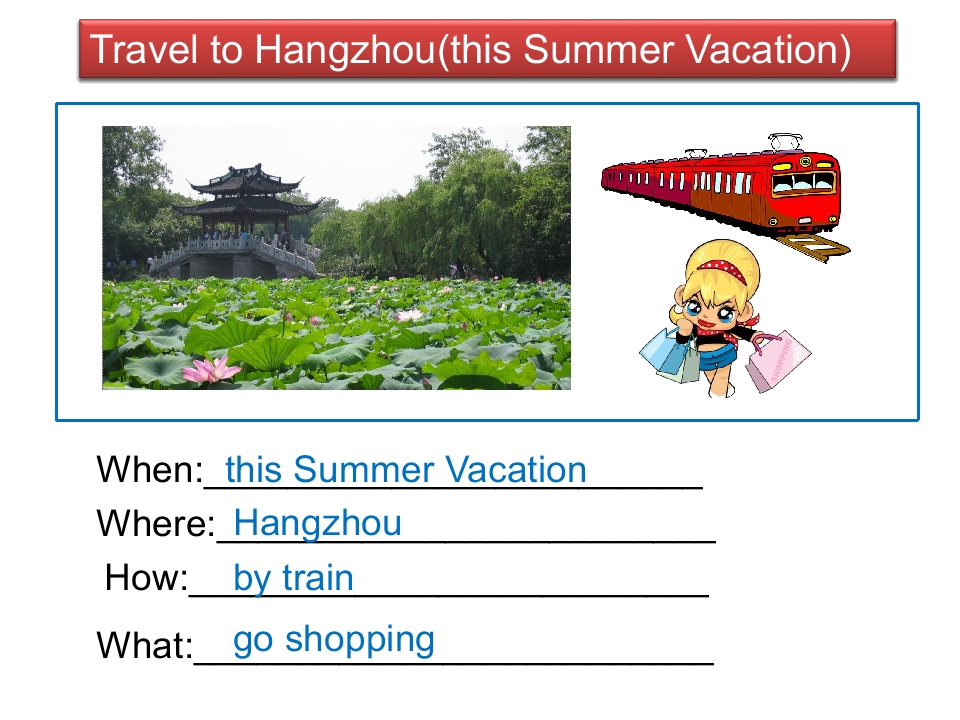 Travel to Hangzhou(this Summer Vacation)

When: this Summer Vacation
Where: Hangzhou
How: by train
What: go shopping